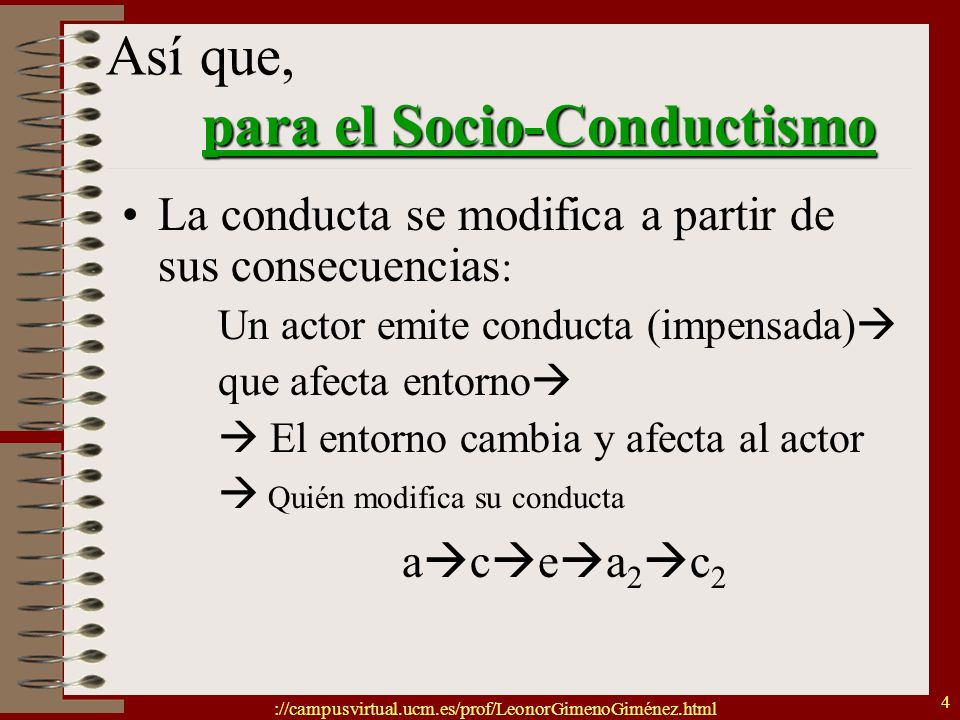 Así que,

para el Socio-Conductismo

• La conducta se modifica a partir de sus consecuencias:

Un actor emite conducta (impensada)→ que afecta entorno→

→ El entorno cambia y afecta al actor

→ Quién modifica su conducta

$a \rightarrow c \rightarrow e \rightarrow a_2 \rightarrow c_2$

://campusvirtual.ucm.es/prof/LeonorGimenoGiménez.html

4